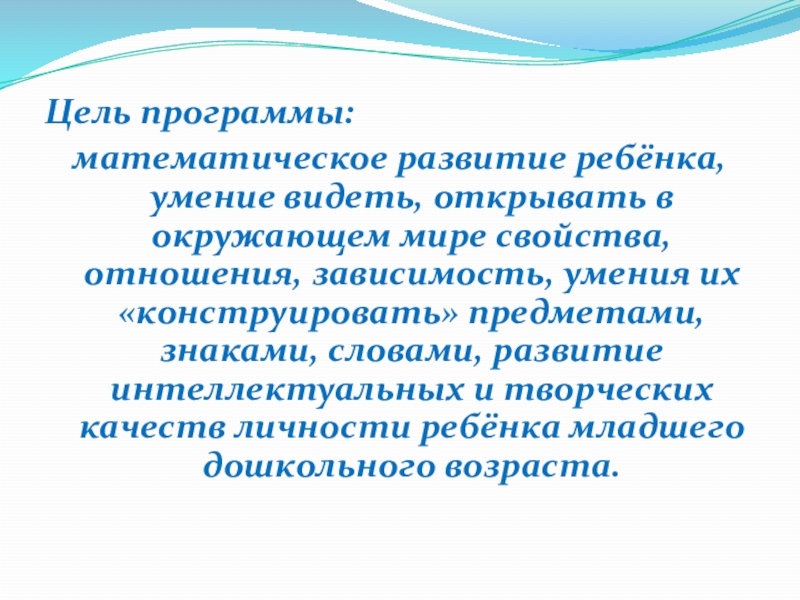 Цель программы:

математическое развитие ребёнка, умение видеть, открывать в окружающем мире свойства, отношения, зависимость, умения их «конструировать» предметами, знаками, словами, развитие интеллектуальных и творческих качеств личности ребёнка младшего дошкольного возраста.